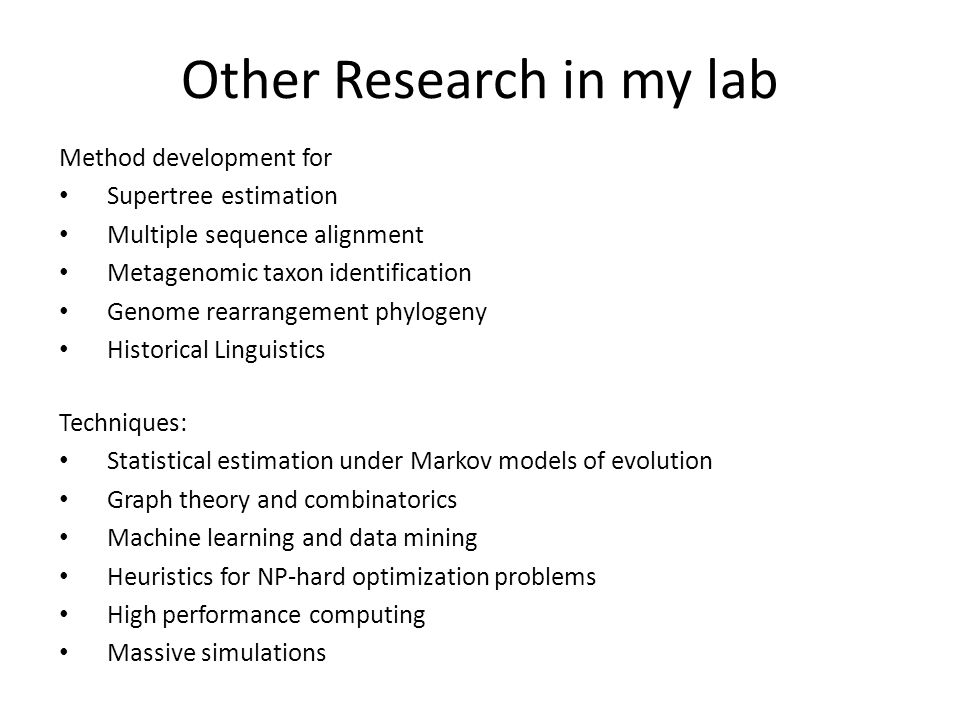 Other Research in my lab

Method development for
• Supertree estimation
• Multiple sequence alignment
• Metagenomic taxon identification
• Genome rearrangement phylogeny
• Historical Linguistics

Techniques:
• Statistical estimation under Markov models of evolution
• Graph theory and combinatorics
• Machine learning and data mining
• Heuristics for NP-hard optimization problems
• High performance computing
• Massive simulations